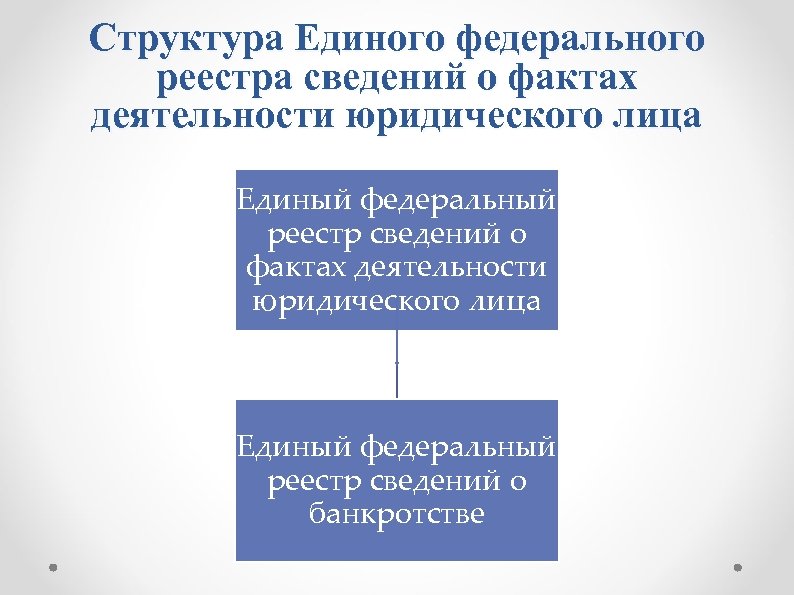 Структура Единого федерального реестра сведений о фактах деятельности юридического лица

Единый федеральный реестр сведений о фактах деятельности юридического лица

Единый федеральный реестр сведений о банкротстве